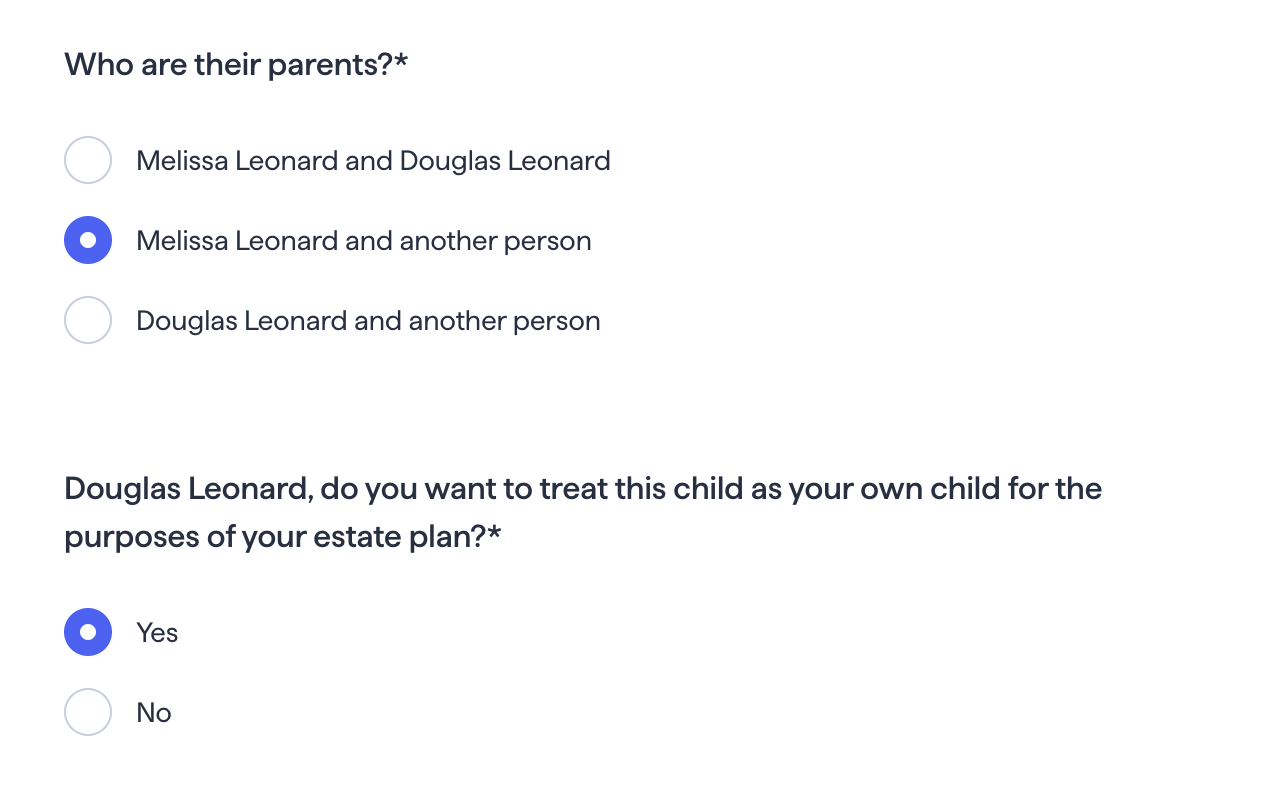 Who are their parents?*

Melissa Leonard and Douglas Leonard

Melissa Leonard and another person

Douglas Leonard and another person

Douglas Leonard, do you want to treat this child as your own child for the purposes of your estate plan?*

Yes

No